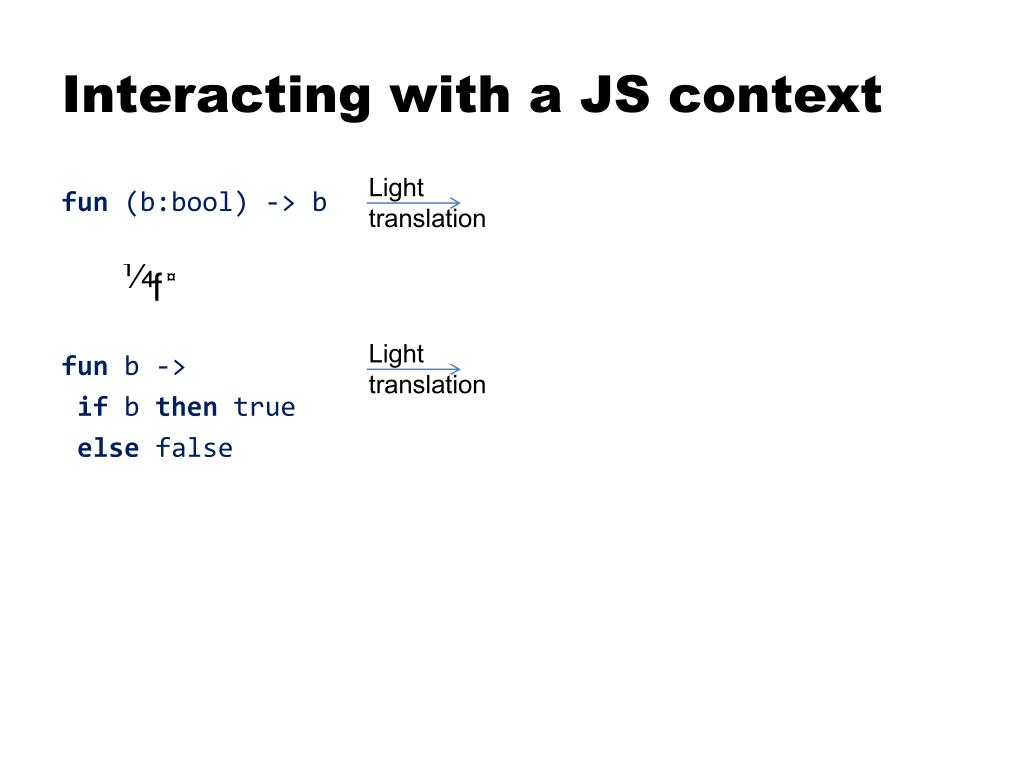 Interacting with a JS context

fun (b:bool) -> b

Light translation

¼f¤

fun b ->
 if b then true
 else false

Light translation